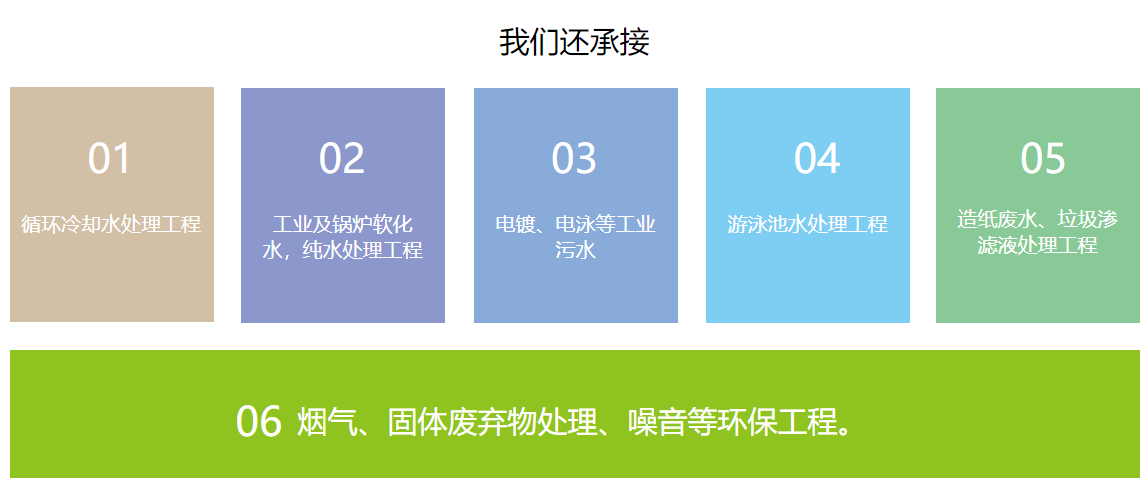 我们还承接

01

循环冷却水处理工程

02

工业及锅炉软化水，纯水处理工程

03

电镀、电泳等工业污水

04

游泳池水处理工程

05

造纸废水、垃圾渗滤液处理工程

06 烟气、固体废弃物处理、噪音等环保工程。